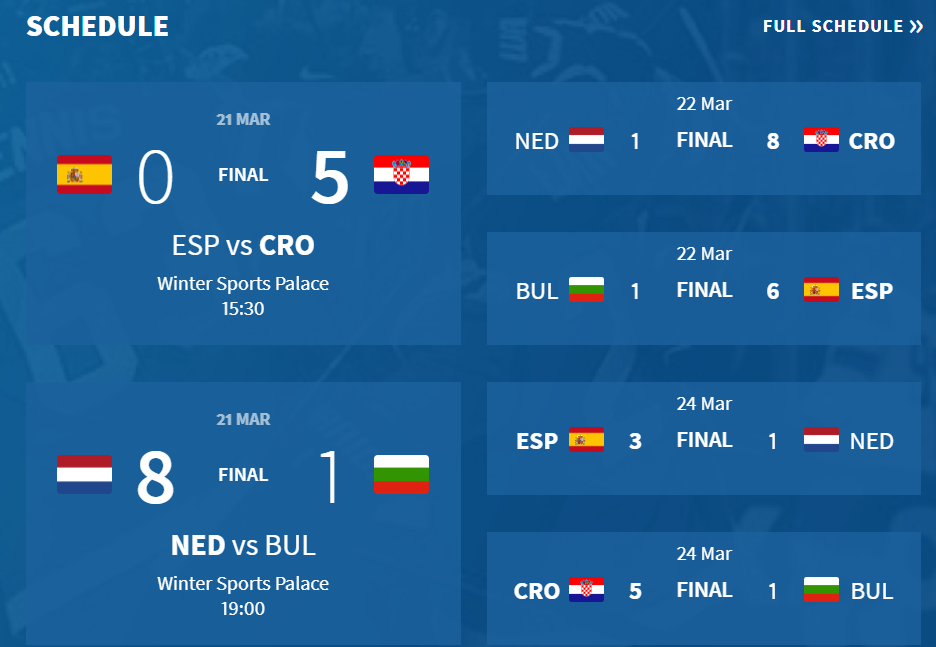 SCHEDULE

FULL SCHEDULE »

21 MAR

0 FINAL 5

ESP vs CRO

Winter Sports Palace
15:30

21 MAR

8 FINAL 1

NED vs BUL

Winter Sports Palace
19:00

22 Mar

NED 1 FINAL 8 CRO

22 Mar

BUL 1 FINAL 6 ESP

24 Mar

ESP 3 FINAL 1 NED

24 Mar

CRO 5 FINAL 1 BUL